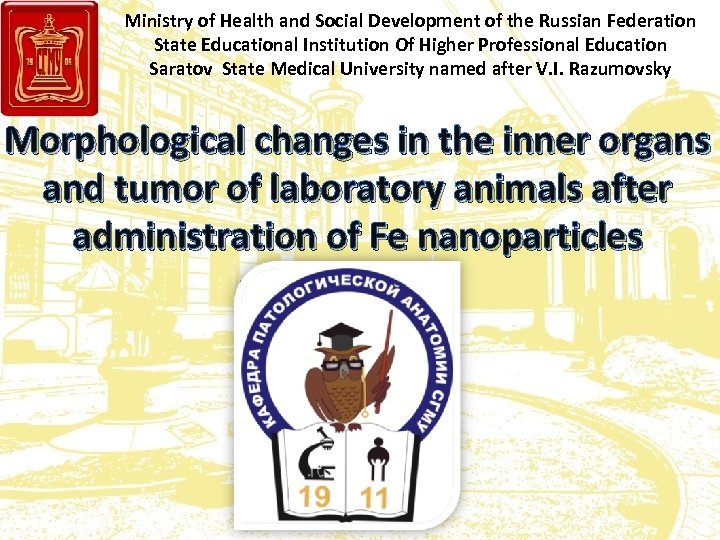 СГМУ
19 09

Ministry of Health and Social Development of the Russian Federation
State Educational Institution Of Higher Professional Education
Saratov State Medical University named after V.I. Razumovsky

Morphological changes in the inner organs and tumor of laboratory animals after administration of Fe nanoparticles

КАФЕДРА ПАТОЛОГИЧЕСКОЙ АНАТОМИИ СГМУ
19 11